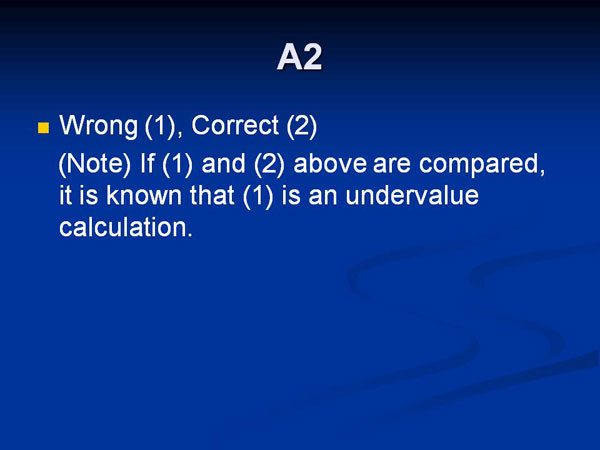 A2

Wrong (1), Correct (2)

(Note) If (1) and (2) above are compared, it is known that (1) is an undervalue calculation.